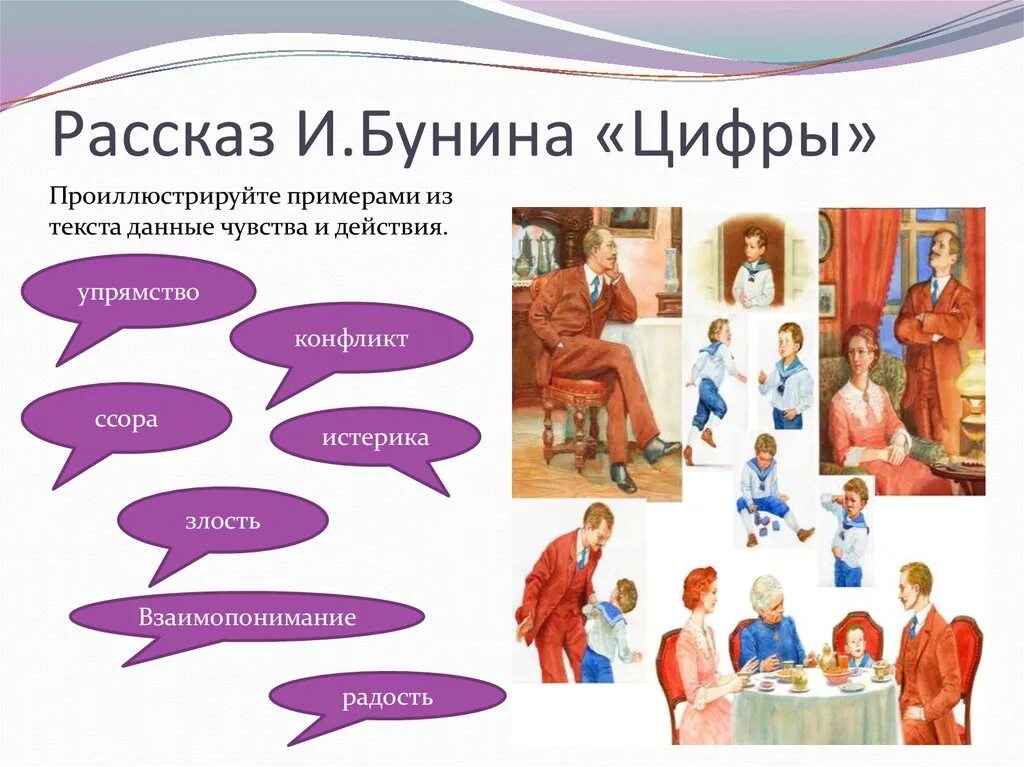 Рассказ И.Бунина «Цифры»

Проиллюстрируйте примерами из текста данные чувства и действия.

упрямство

конфликт

ссора

истерика

злость

Взаимопонимание

радость